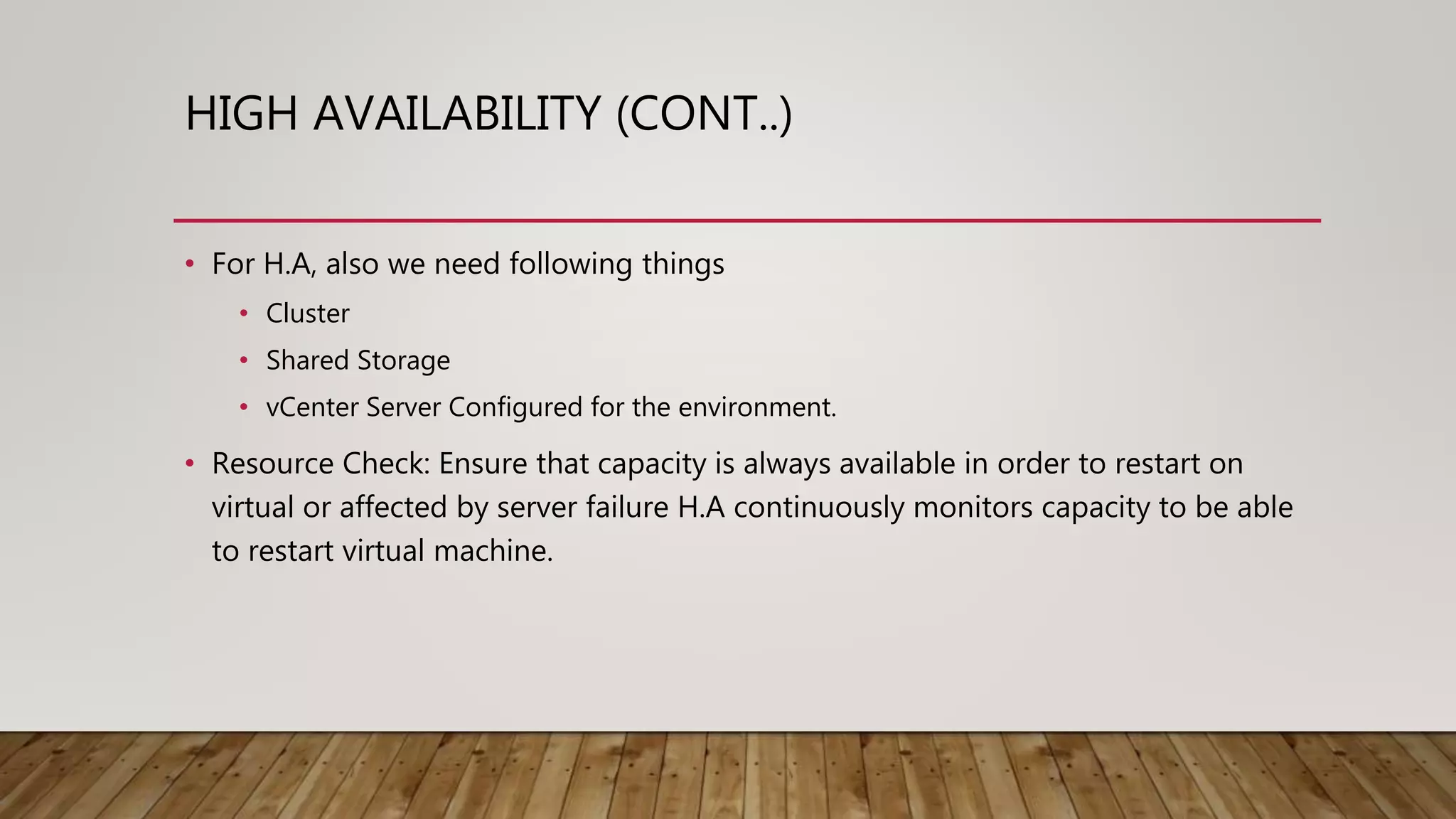 HIGH AVAILABILITY (CONT..)

• For H.A, also we need following things
  • Cluster
  • Shared Storage
  • vCenter Server Configured for the environment.
• Resource Check: Ensure that capacity is always available in order to restart on virtual or affected by server failure H.A continuously monitors capacity to be able to restart virtual machine.